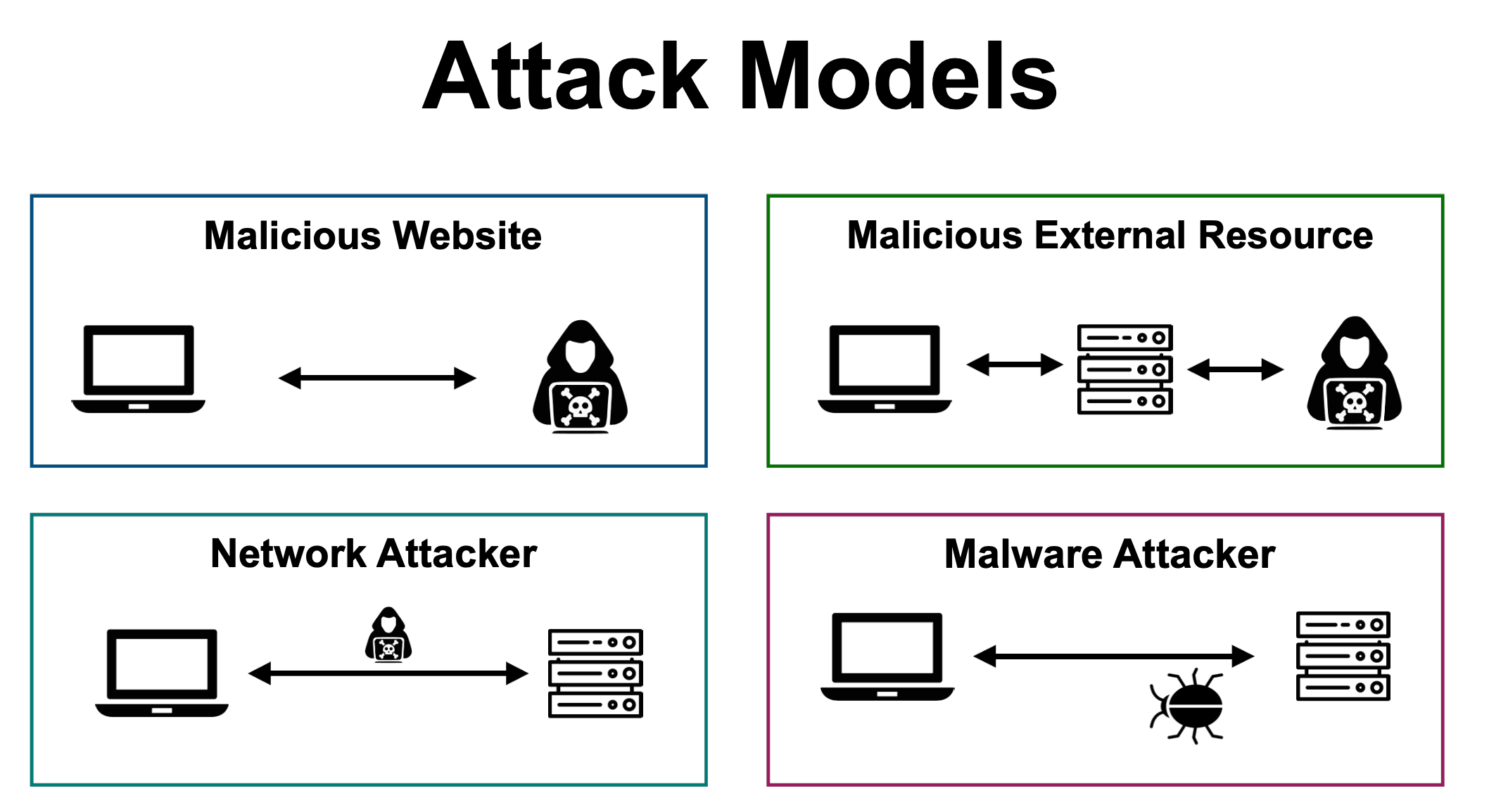 Attack Models

Malicious Website

Malicious External Resource

Network Attacker

Malware Attacker